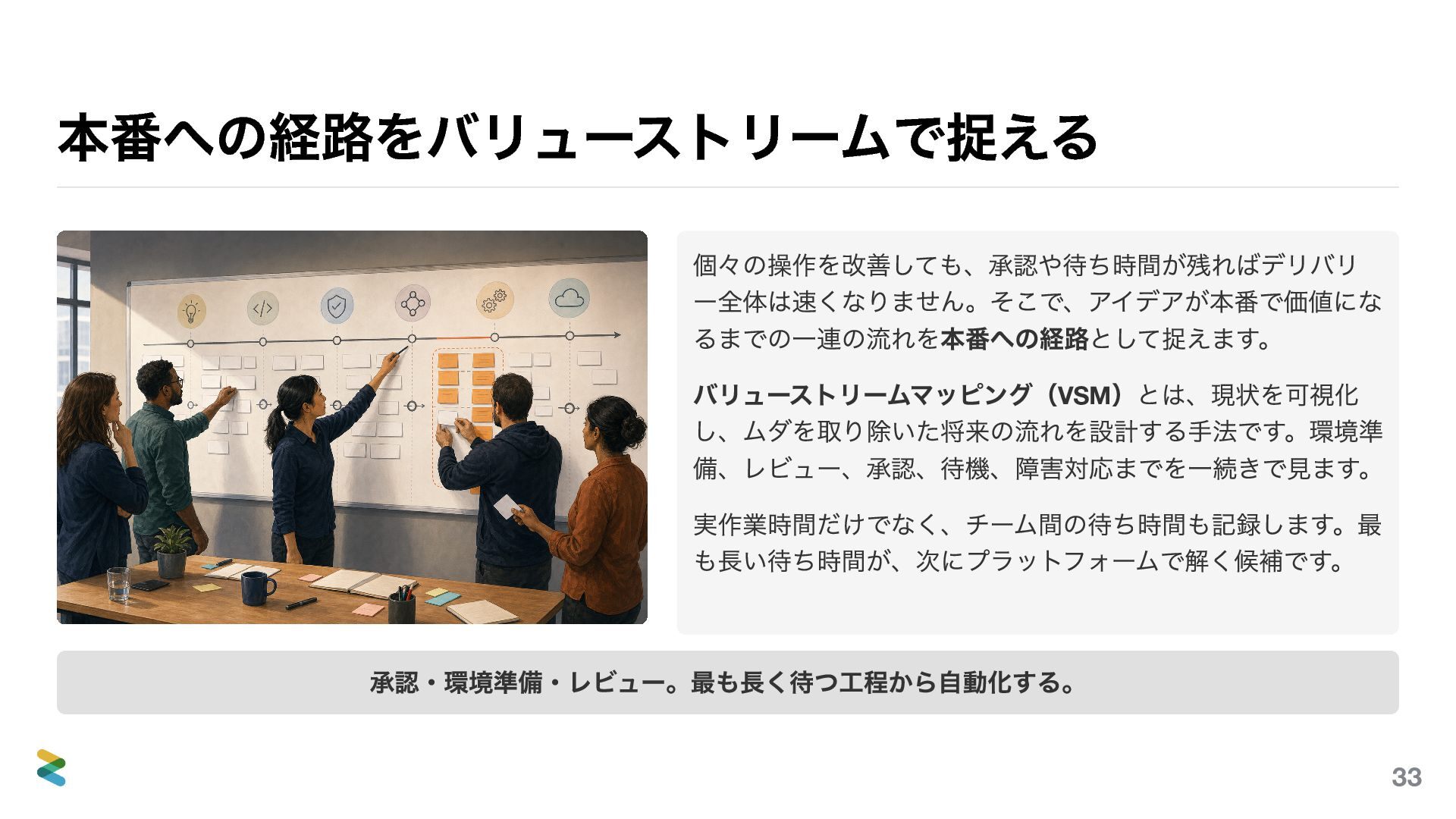 本番への経路をバリューストリームで捉える

個々の操作を改善しても、承認や待ち時間が残ればデリバリー全体は速くなりません。そこで、アイデアが本番で価値になるまでの一連の流れを本番への経路として捉えます。

バリューストリームマッピング（VSM）とは、現状を可視化し、ムダを取り除いた将来の流れを設計する手法です。環境準備、レビュー、承認、待機、障害対応までを一続きで見ます。

実作業時間だけでなく、チーム間の待ち時間も記録します。最も長い待ち時間が、次にプラットフォームで解く候補です。

承認・環境準備・レビュー。最も長く待つ工程から自動化する。

33